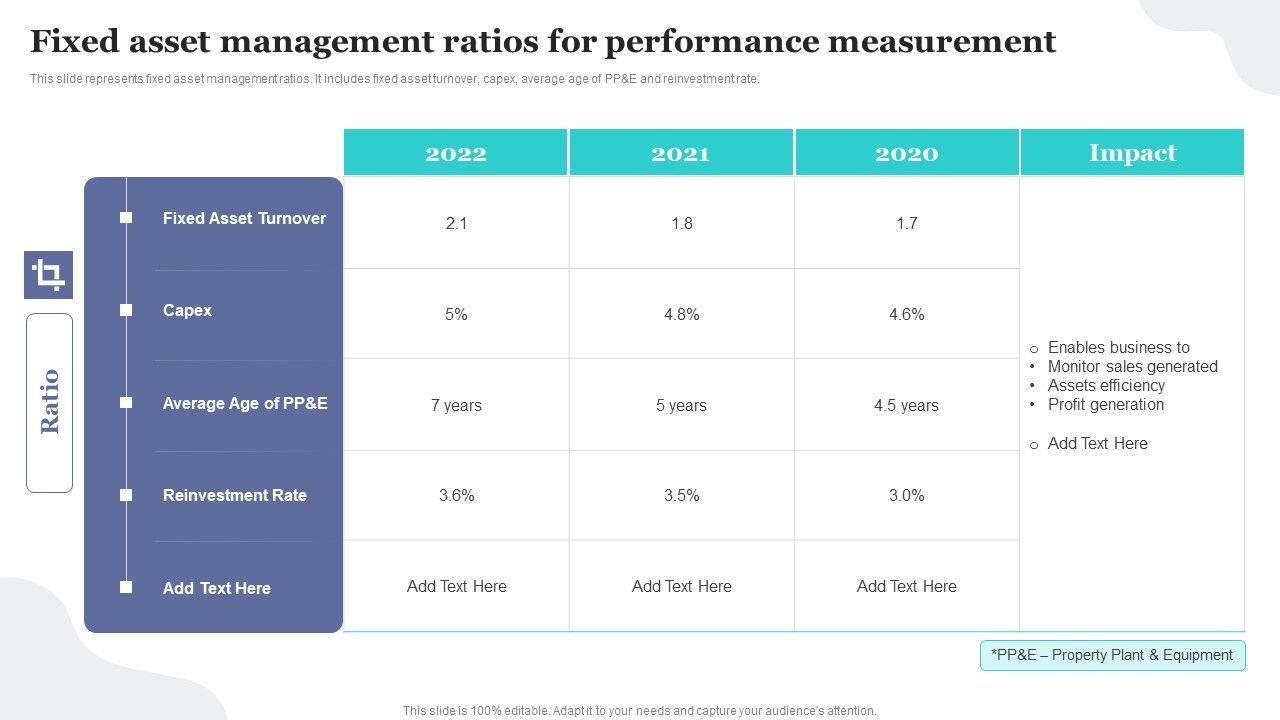 Fixed asset management ratios for performance measurement

This slide represents fixed asset management ratios. It includes fixed asset turnover, capex, average age of PP&E and reinvestment rate.

Ratio

| | 2022 | 2021 | 2020 | Impact |
|---|---|---|---|---|
| Fixed Asset Turnover | 2.1 | 1.8 | 1.7 | ○ Enables business to • Monitor sales generated • Assets efficiency • Profit generation ○ Add Text Here |
| Capex | 5% | 4.8% | 4.6% | |
| Average Age of PP&E | 7 years | 5 years | 4.5 years | |
| Reinvestment Rate | 3.6% | 3.5% | 3.0% | |
| Add Text Here | Add Text Here | Add Text Here | Add Text Here | |

*PP&E – Property Plant & Equipment

This slide is 100% editable. Adapt it to your needs and capture your audience's attention.